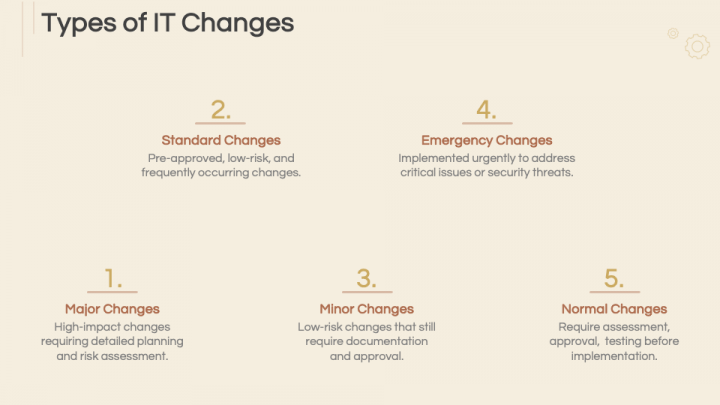 Types of IT Changes

1.
Major Changes
High-impact changes requiring detailed planning and risk assessment.

2.
Standard Changes
Pre-approved, low-risk, and frequently occurring changes.

3.
Minor Changes
Low-risk changes that still require documentation and approval.

4.
Emergency Changes
Implemented urgently to address critical issues or security threats.

5.
Normal Changes
Require assessment, approval,  testing before implementation.